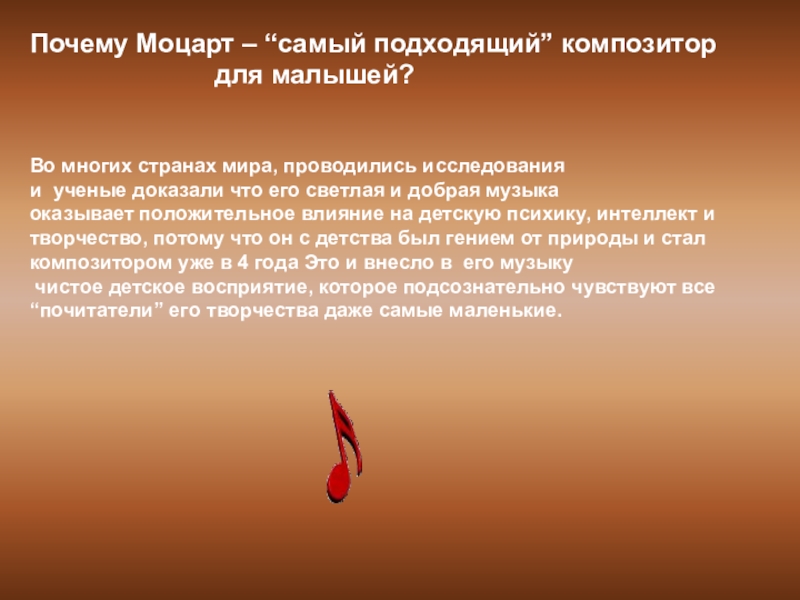 Почему Моцарт – “самый подходящий” композитор для малышей?

Во многих странах мира, проводились исследования и ученые доказали что его светлая и добрая музыка оказывает положительное влияние на детскую психику, интеллект и творчество, потому что он с детства был гением от природы и стал композитором уже в 4 года Это и внесло в его музыку чистое детское восприятие, которое подсознательно чувствуют все “почитатели” его творчества даже самые маленькие.